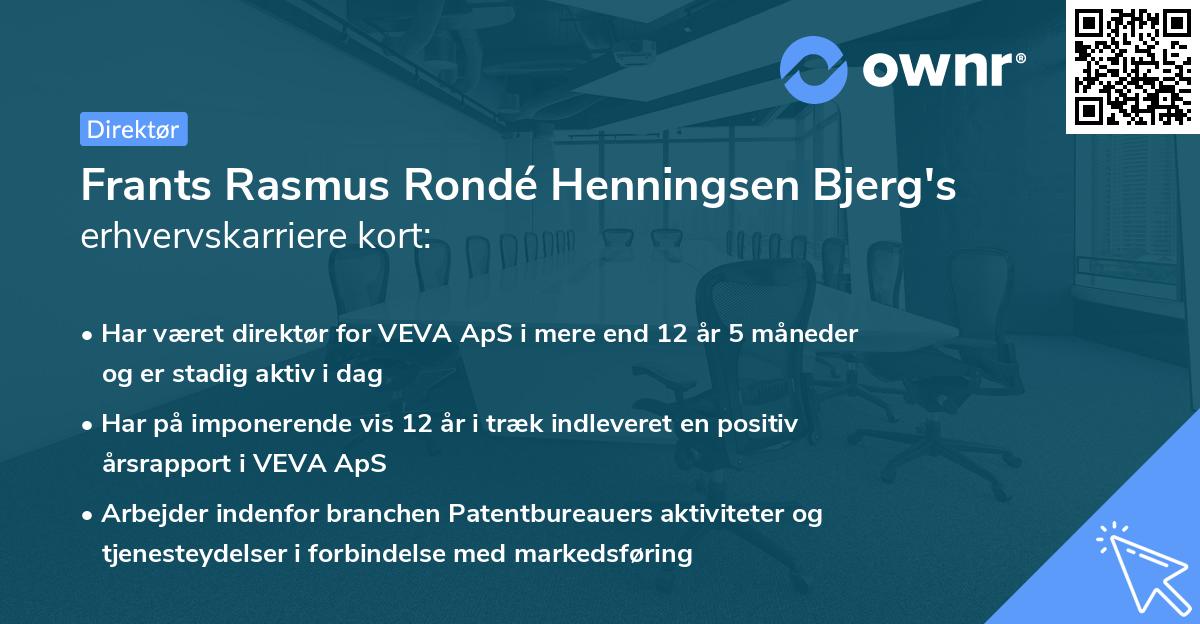 ownr®

Direktør

Frants Rasmus Rondé Henningsen Bjerg's erhvervskarriere kort:

• Har været direktør for VEVA ApS i mere end 12 år 5 måneder og er stadig aktiv i dag

• Har på imponerende vis 12 år i træk indleveret en positiv årsrapport i VEVA ApS

• Arbejder indenfor branchen Patentbureauers aktiviteter og tjenesteydelser i forbindelse med markedsføring